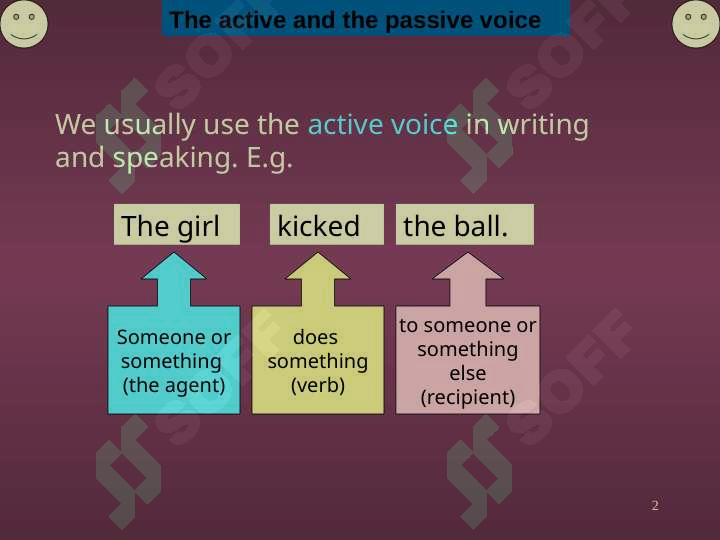 The active and the passive voice

We usually use the active voice in writing and speaking. E.g.

The girl

kicked

the ball.

Someone or something (the agent)

does something (verb)

to someone or something else (recipient)

SOFF

SOFF

SOFF

SOFF

2